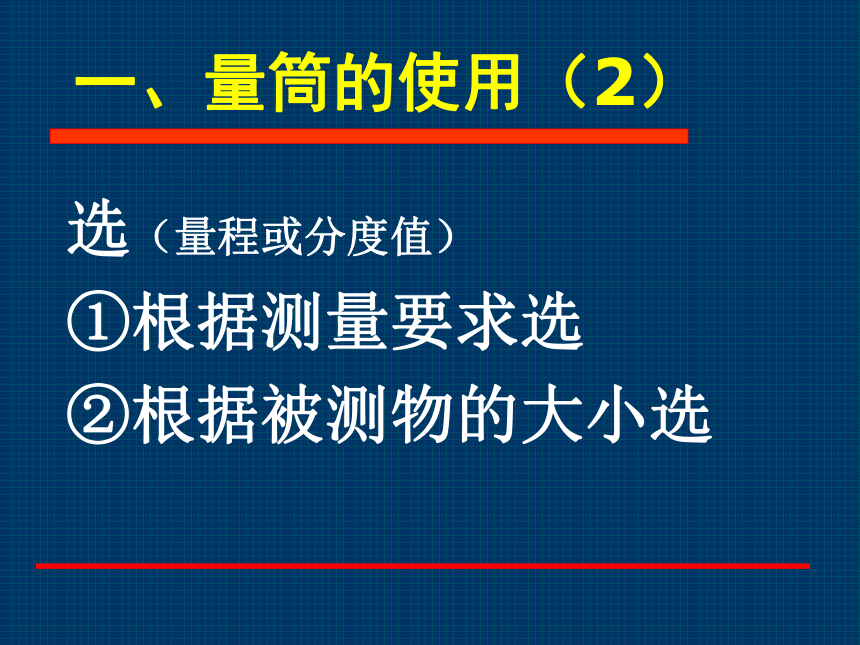 一、量筒的使用（2）

选（量程或分度值）

①根据测量要求选

②根据被测物的大小选